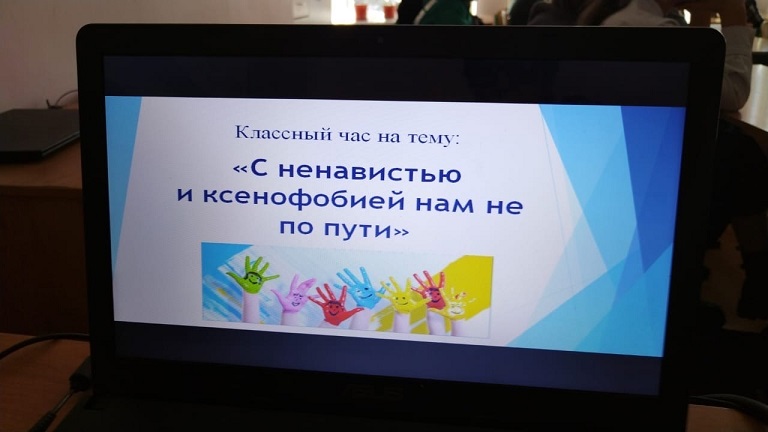 Классный час на тему:

«С ненавистью и ксенофобией нам не по пути»